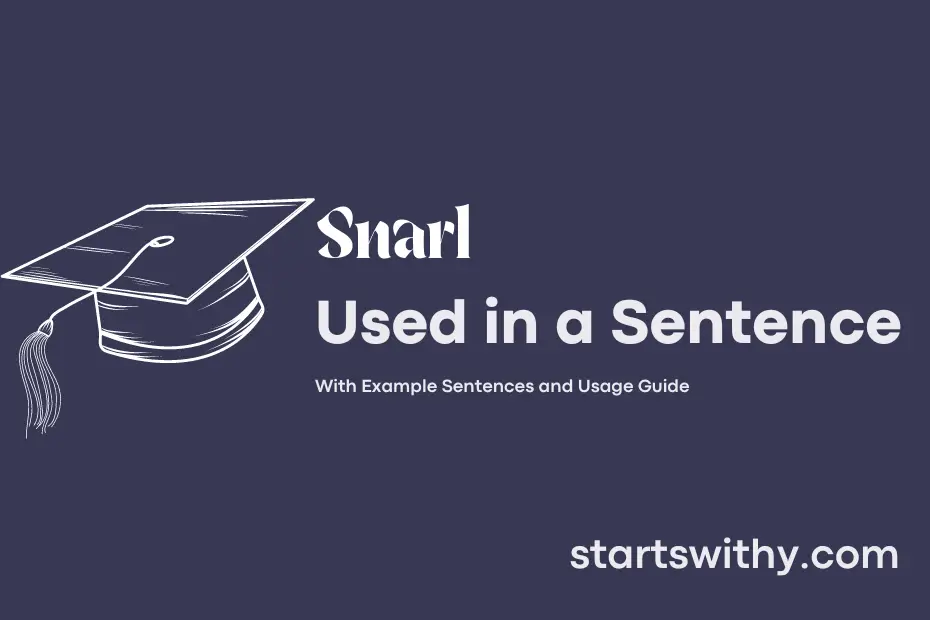 Snarl
Used in a Sentence

With Example Sentences and Usage Guide

startswithy.com